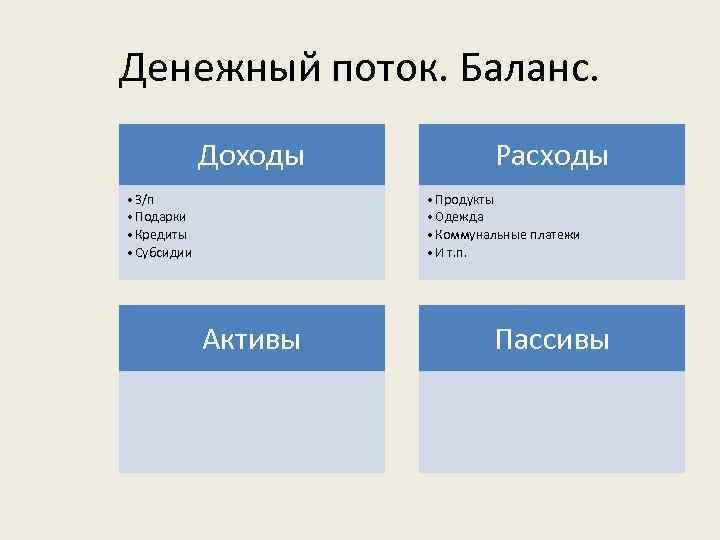 Денежный поток. Баланс.

Доходы

• З/п
• Подарки
• Кредиты
• Субсидии

Расходы

• Продукты
• Одежда
• Коммунальные платежи
• И т.п.

Активы

Пассивы